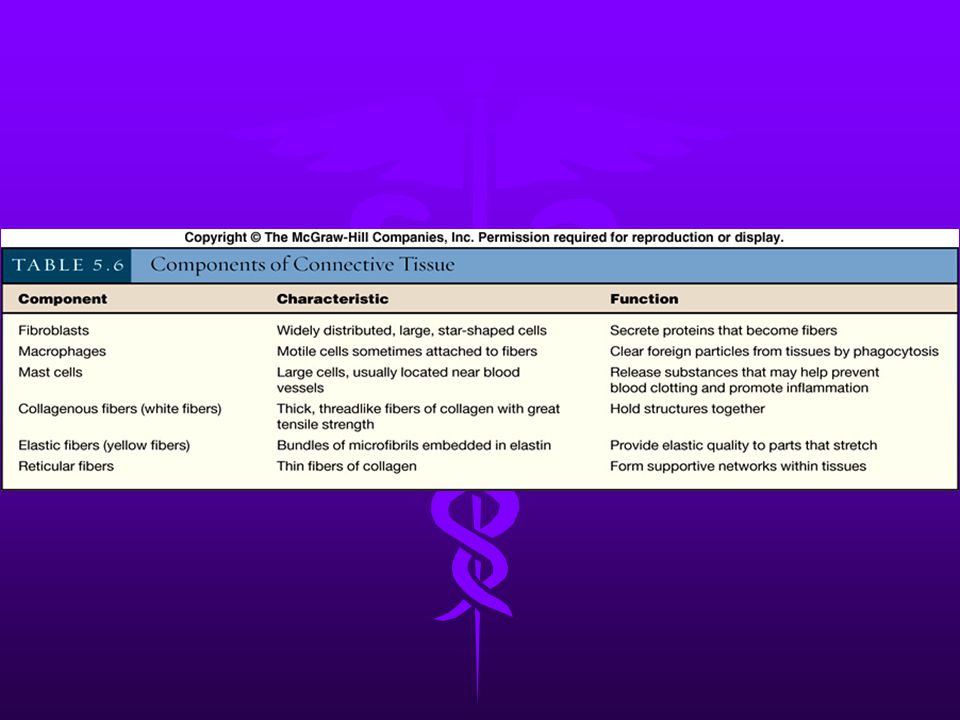 Copyright © The McGraw-Hill Companies, Inc. Permission required for reproduction or display.

TABLE 5.6 Components of Connective Tissue

| Component | Characteristic | Function |
|---|---|---|
| Fibroblasts | Widely distributed, large, star-shaped cells | Secrete proteins that become fibers |
| Macrophages | Motile cells sometimes attached to fibers | Clear foreign particles from tissues by phagocytosis |
| Mast cells | Large cells, usually located near blood vessels | Release substances that may help prevent blood clotting and promote inflammation |
| Collagenous fibers (white fibers) | Thick, threadlike fibers of collagen with great tensile strength | Hold structures together |
| Elastic fibers (yellow fibers) | Bundles of microfibrils embedded in elastin | Provide elastic quality to parts that stretch |
| Reticular fibers | Thin fibers of collagen | Form supportive networks within tissues |